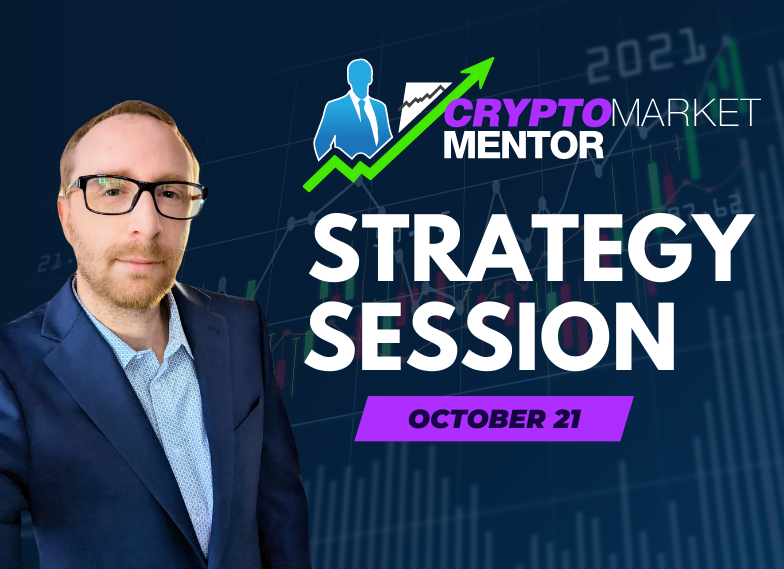 2021

CRYPTOMARKET MENTOR

STRATEGY SESSION

OCTOBER 21